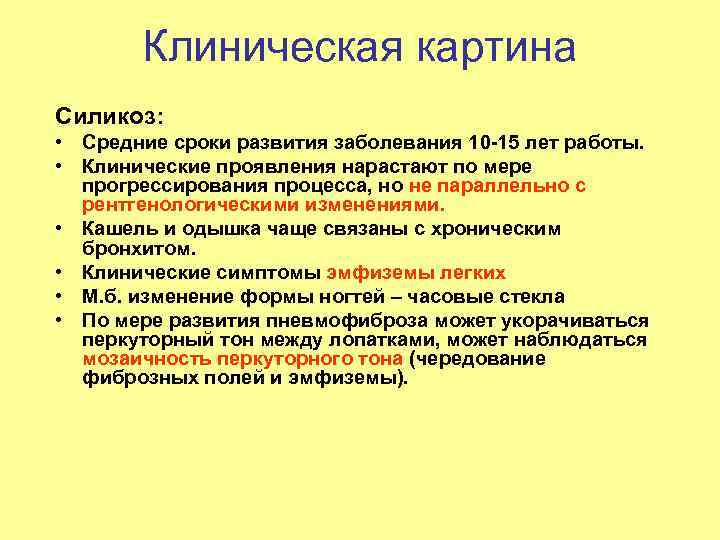 Клиническая картина

Силикоз:

• Средние сроки развития заболевания 10-15 лет работы.
• Клинические проявления нарастают по мере прогрессирования процесса, но не параллельно с рентгенологическими изменениями.
• Кашель и одышка чаще связаны с хроническим бронхитом.
• Клинические симптомы эмфиземы легких
• М.б. изменение формы ногтей – часовые стекла
• По мере развития пневмофиброза может укорачиваться перкуторный тон между лопатками, может наблюдаться мозаичность перкуторного тона (чередование фиброзных полей и эмфиземы).